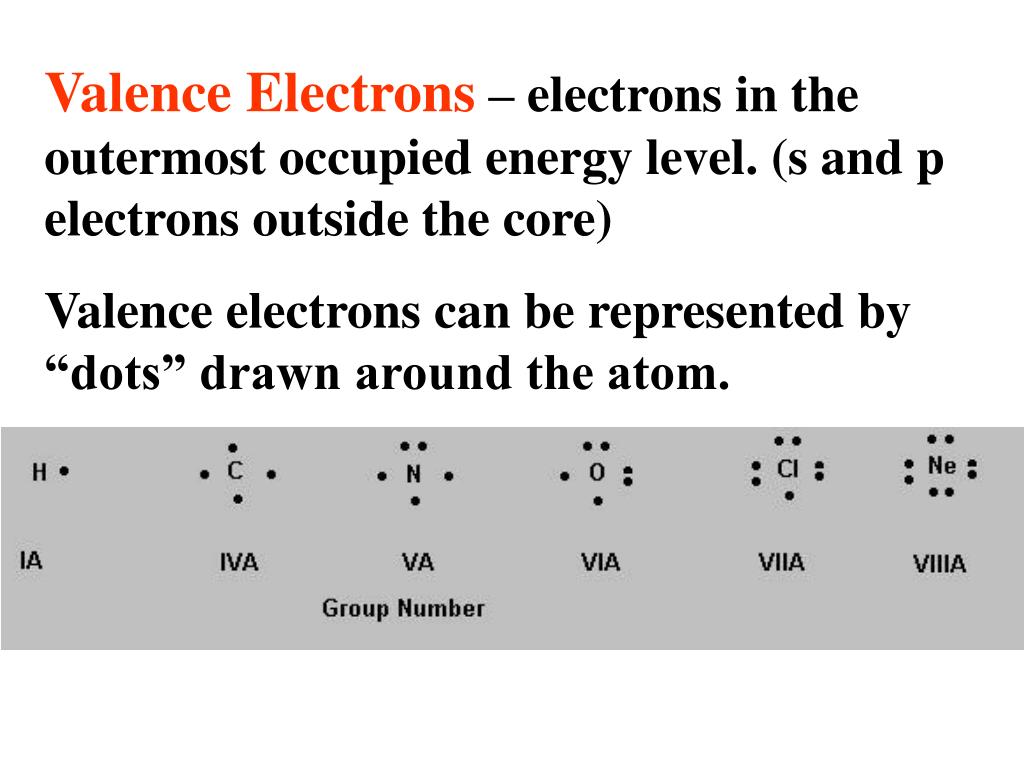 Valence Electrons – electrons in the outermost occupied energy level. (s and p electrons outside the core)

Valence electrons can be represented by “dots” drawn around the atom.

H C N O Cl Ne

IA IVA VA VIA VIIA VIIIA

Group Number